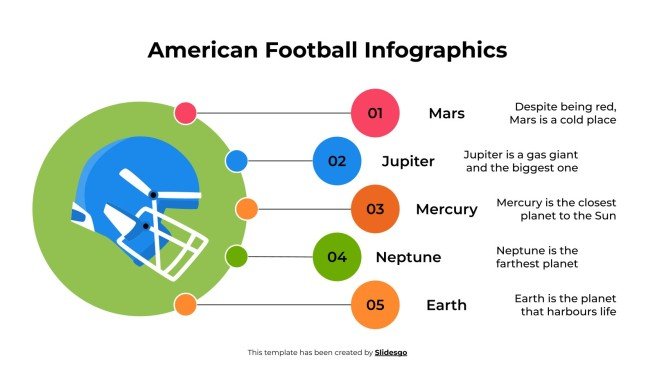 American Football Infographics

01 Mars
Despite being red, Mars is a cold place

02 Jupiter
Jupiter is a gas giant and the biggest one

03 Mercury
Mercury is the closest planet to the Sun

04 Neptune
Neptune is the farthest planet

05 Earth
Earth is the planet that harbours life

This template has been created by Slidesgo